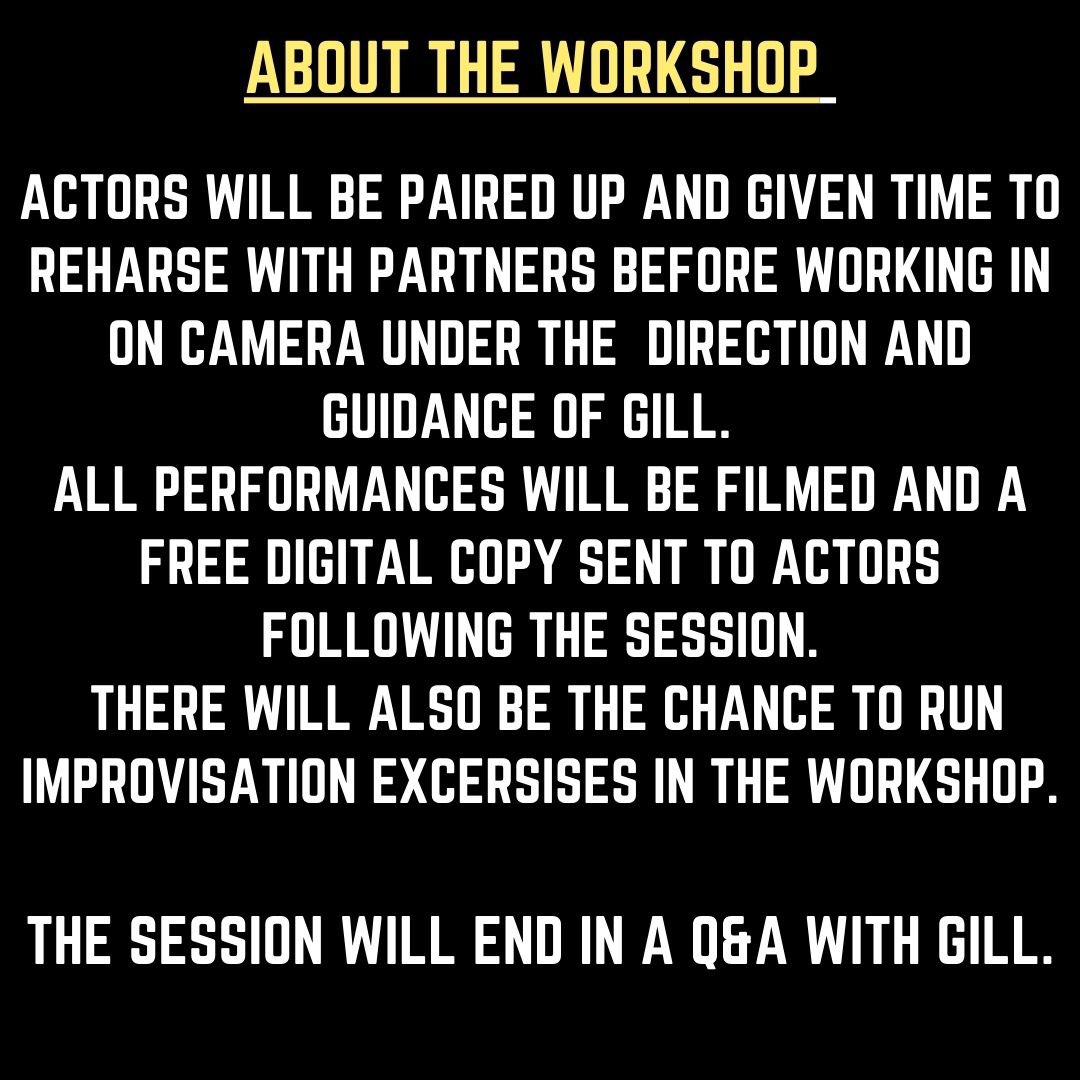 ABOUT THE WORKSHOP

ACTORS WILL BE PAIRED UP AND GIVEN TIME TO REHARSE WITH PARTNERS BEFORE WORKING IN ON CAMERA UNDER THE DIRECTION AND GUIDANCE OF GILL.
ALL PERFORMANCES WILL BE FILMED AND A FREE DIGITAL COPY SENT TO ACTORS FOLLOWING THE SESSION.
THERE WILL ALSO BE THE CHANCE TO RUN IMPROVISATION EXCERSISES IN THE WORKSHOP.

THE SESSION WILL END IN A Q&A WITH GILL.